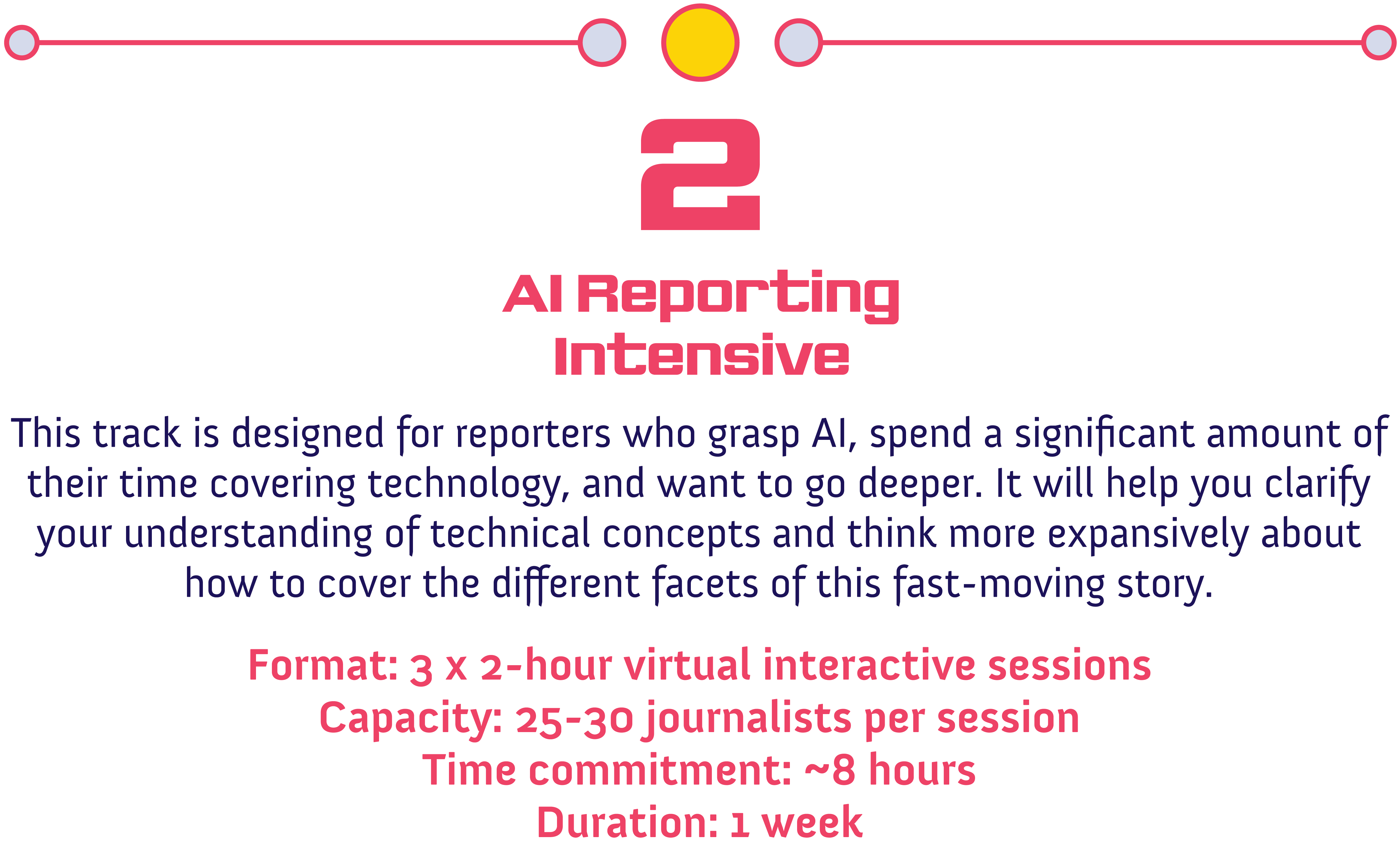 2

AI Reporting Intensive

This track is designed for reporters who grasp AI, spend a significant amount of their time covering technology, and want to go deeper. It will help you clarify your understanding of technical concepts and think more expansively about how to cover the different facets of this fast-moving story.

Format: 3 x 2-hour virtual interactive sessions
Capacity: 25-30 journalists per session
Time commitment: ~8 hours
Duration: 1 week